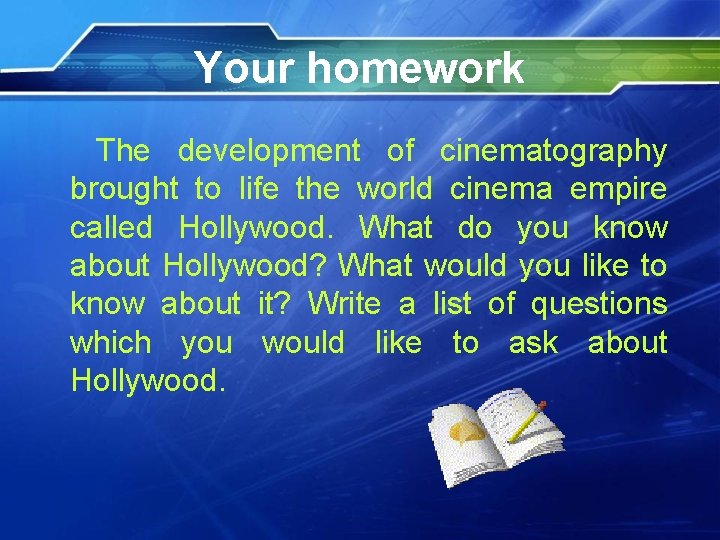 Your homework

The development of cinematography brought to life the world cinema empire called Hollywood. What do you know about Hollywood? What would you like to know about it? Write a list of questions which you would like to ask about Hollywood.